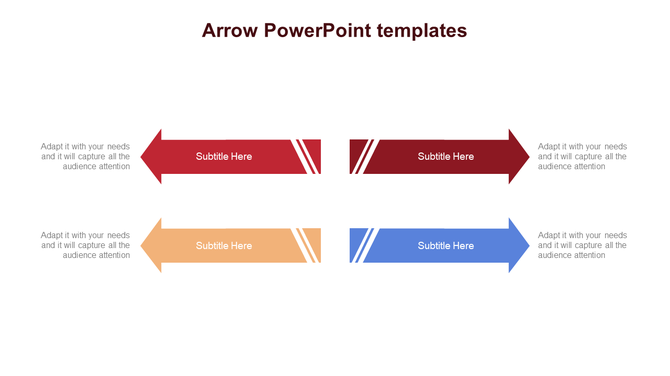 Arrow PowerPoint templates

Adapt it with your needs and it will capture all the audience attention

Subtitle Here

Subtitle Here

Adapt it with your needs and it will capture all the audience attention

Adapt it with your needs and it will capture all the audience attention

Subtitle Here

Subtitle Here

Adapt it with your needs and it will capture all the audience attention